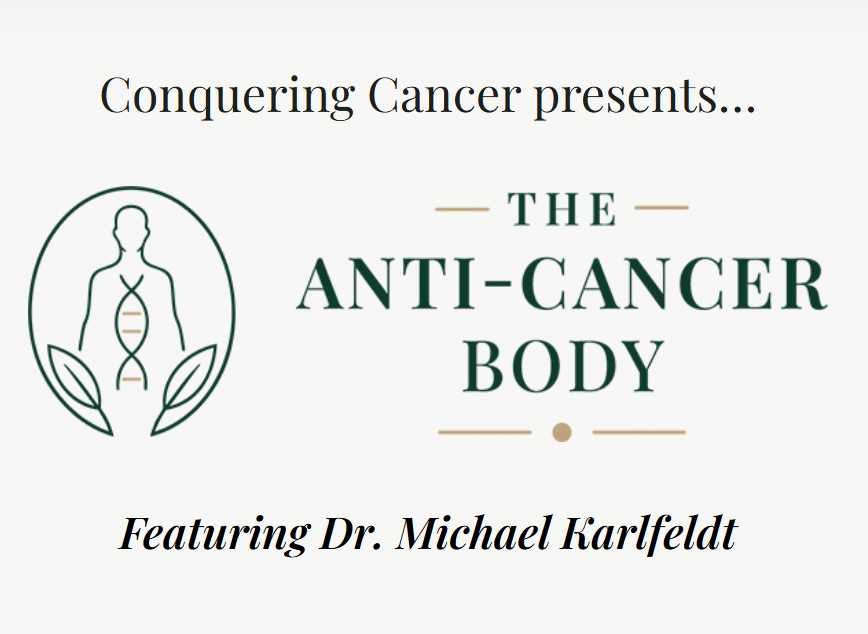 Conquering Cancer presents...

THE
ANTI-CANCER
BODY

Featuring Dr. Michael Karlfeldt